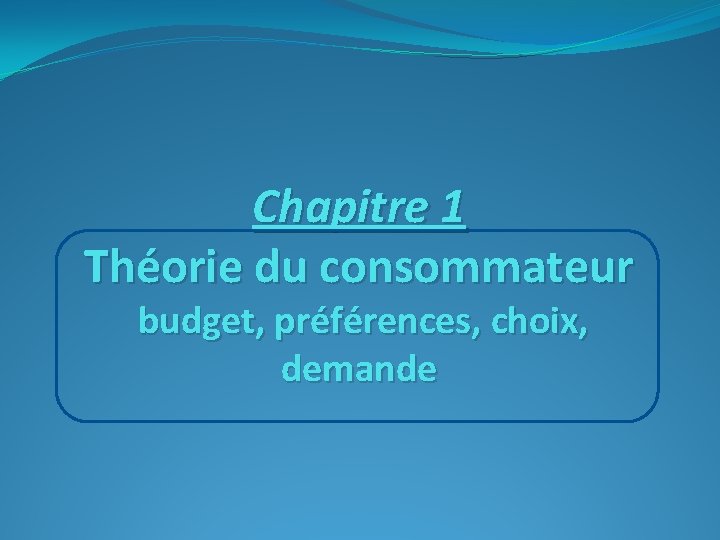 Chapitre 1

Théorie du consommateur

budget, préférences, choix, demande